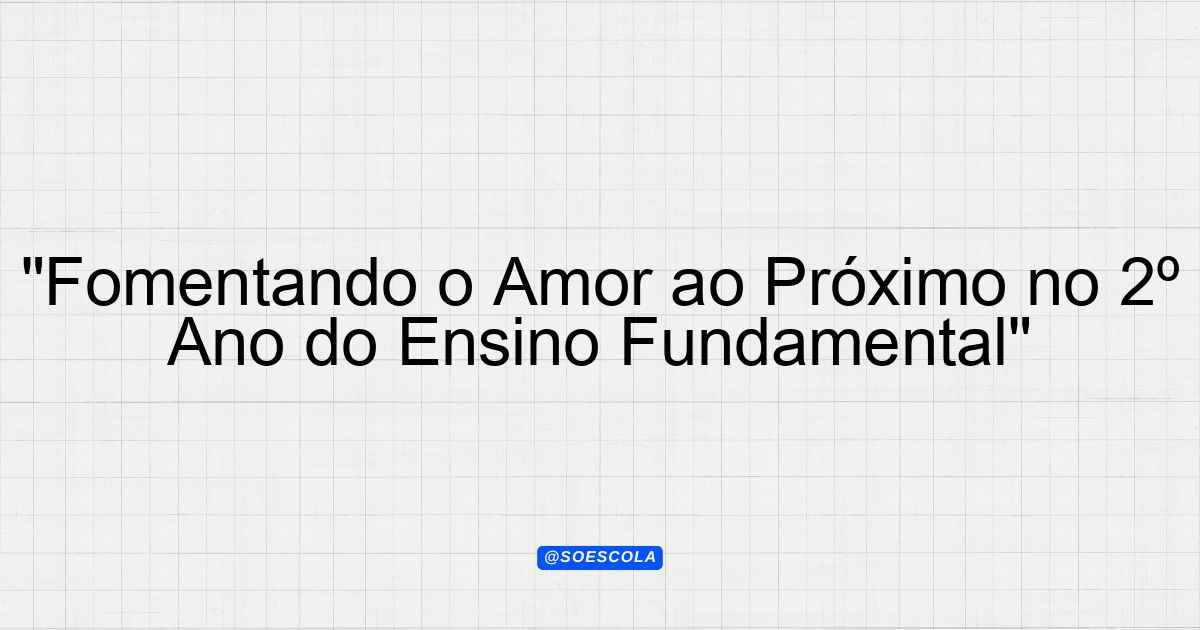 "Fomentando o Amor ao Próximo no 2º Ano do Ensino Fundamental"

@SOESCOLA